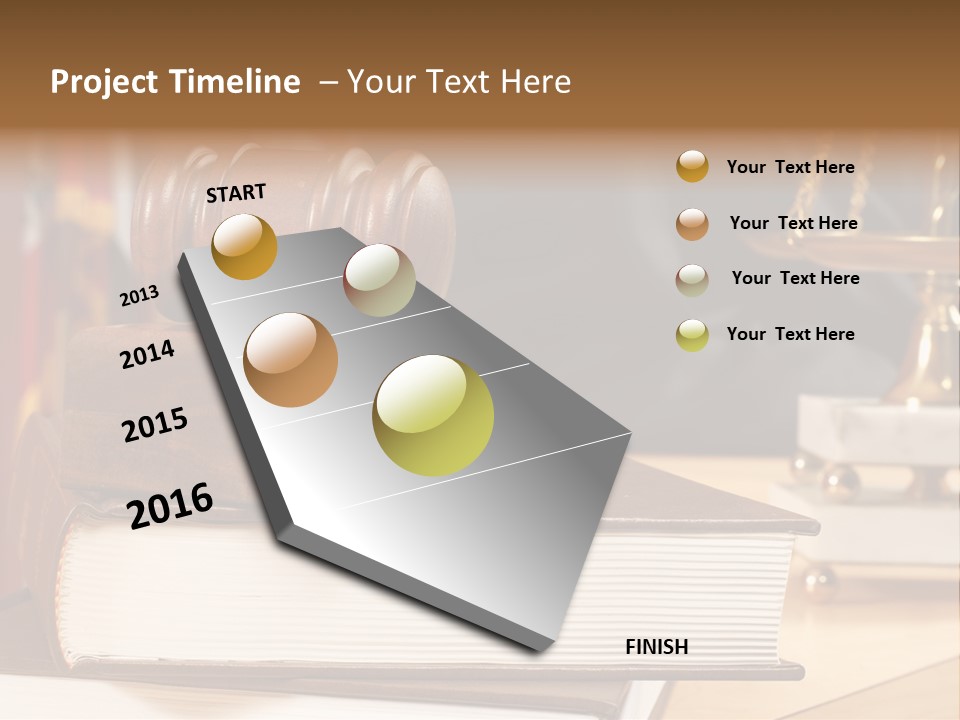 Project Timeline – Your Text Here

START

2013

2014

2015

2016

FINISH

Your Text Here

Your Text Here

Your Text Here

Your Text Here